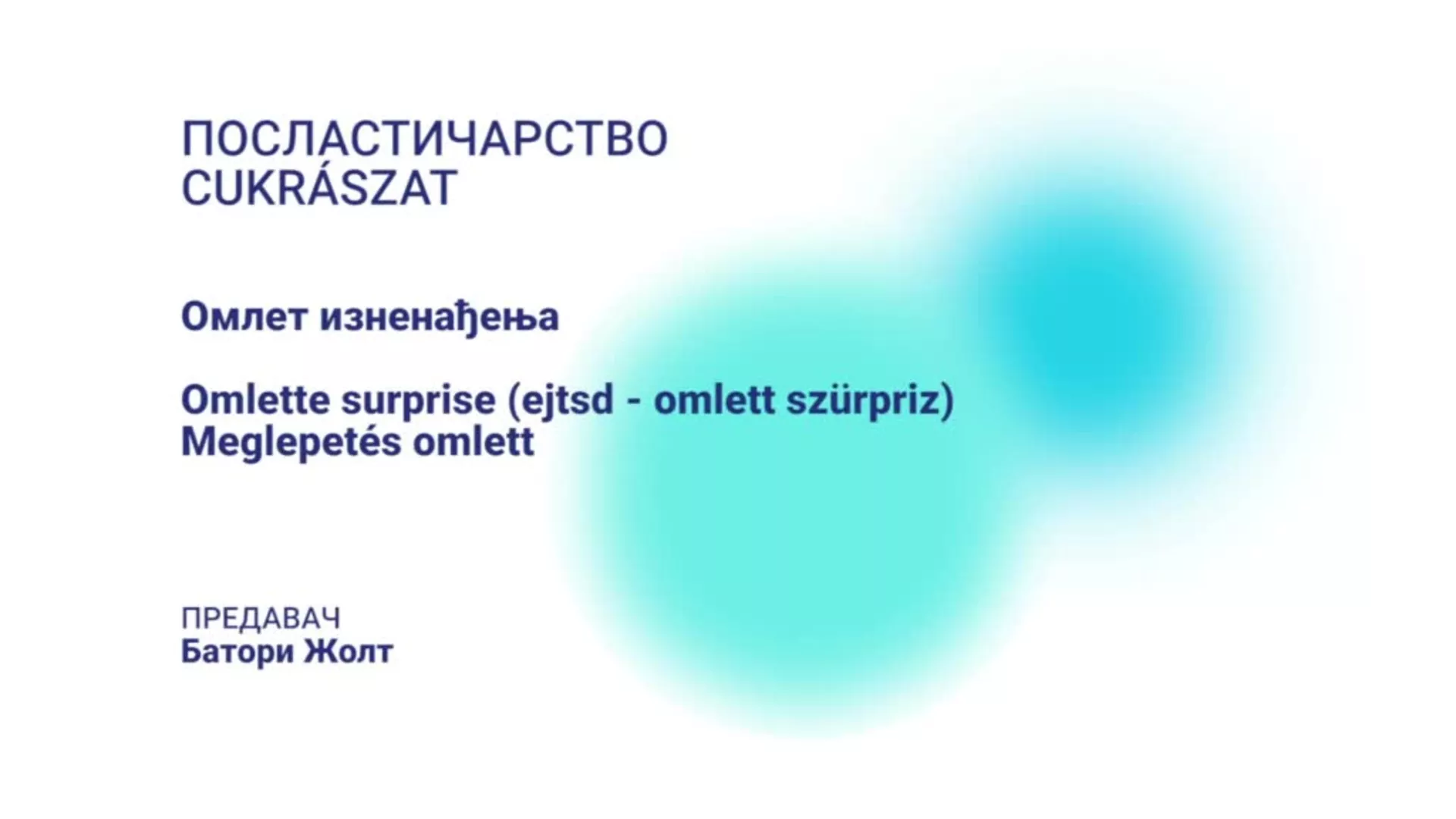 ПОСЛАСТИЧАРСТВО
CUKRÁSZAT

Омлет изненађења

Omlette surprise (ejtsd - omlett szürpriz)
Meglepetés omlett

ПРЕДАВАЧ
Батори Жолт